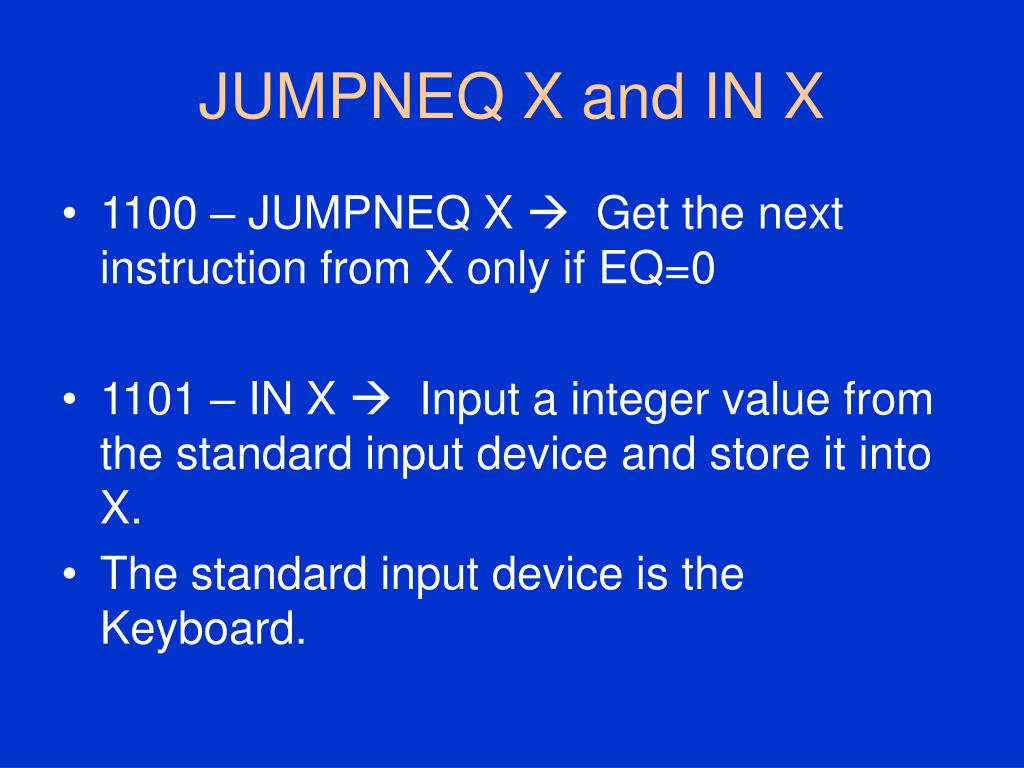 JUMPNEQ X and IN X

• 1100 – JUMPNEQ X → Get the next instruction from X only if EQ=0

• 1101 – IN X → Input a integer value from the standard input device and store it into X.

• The standard input device is the Keyboard.